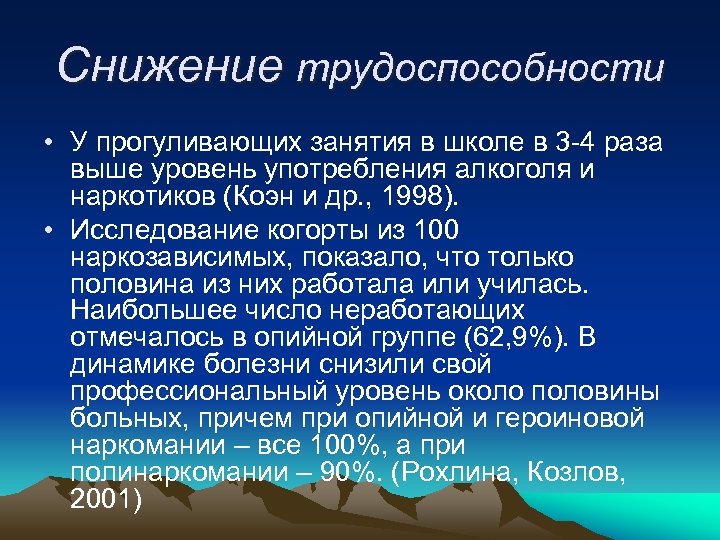 Снижение трудоспособности

• У прогуливающих занятия в школе в 3-4 раза выше уровень употребления алкоголя и наркотиков (Коэн и др., 1998).

• Исследование когорты из 100 наркозависимых, показало, что только половина из них работала или училась. Наибольшее число неработающих отмечалось в опийной группе (62,9%). В динамике болезни снизили свой профессиональный уровень около половины больных, причем при опийной и героиновой наркомании – все 100%, а при полинаркомании – 90%. (Рохлина, Козлов, 2001)